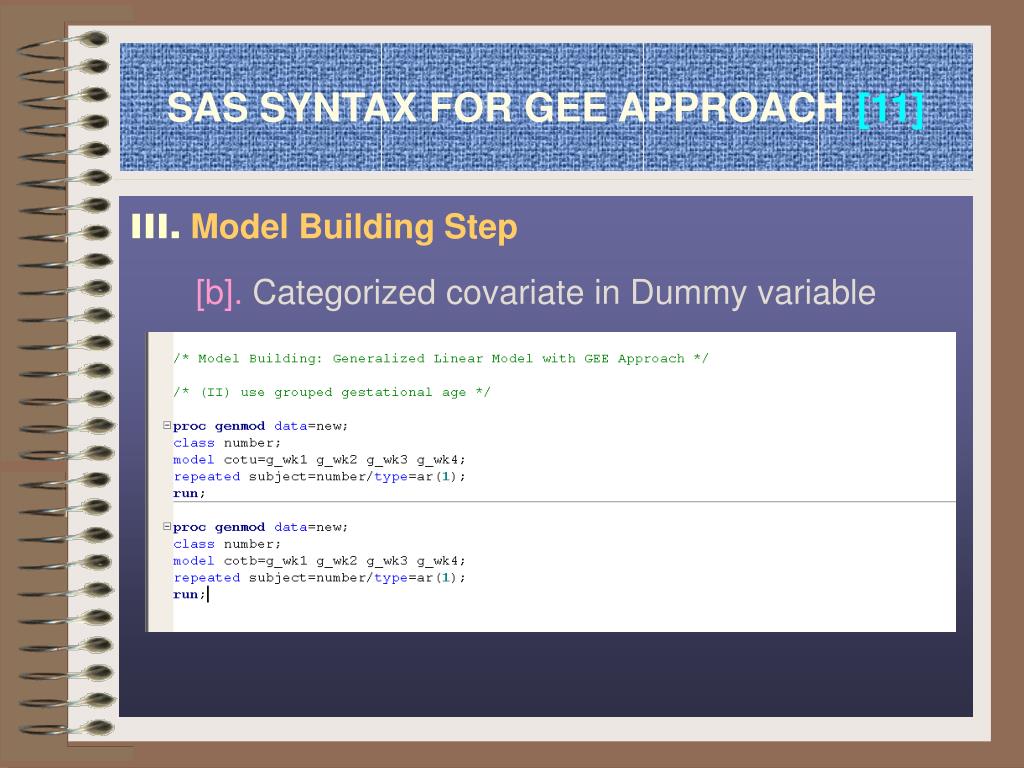 SAS SYNTAX FOR GEE APPROACH [11]

III. Model Building Step

[b]. Categorized covariate in Dummy variable

/* Model Building: Generalized Linear Model with GEE Approach */

/* (II) use grouped gestational age */

proc genmod data=new;
class number;
model cotu=g_wk1 g_wk2 g_wk3 g_wk4;
repeated subject=number/type=ar(1);
run;

proc genmod data=new;
class number;
model cotb=g_wk1 g_wk2 g_wk3 g_wk4;
repeated subject=number/type=ar(1);
run;